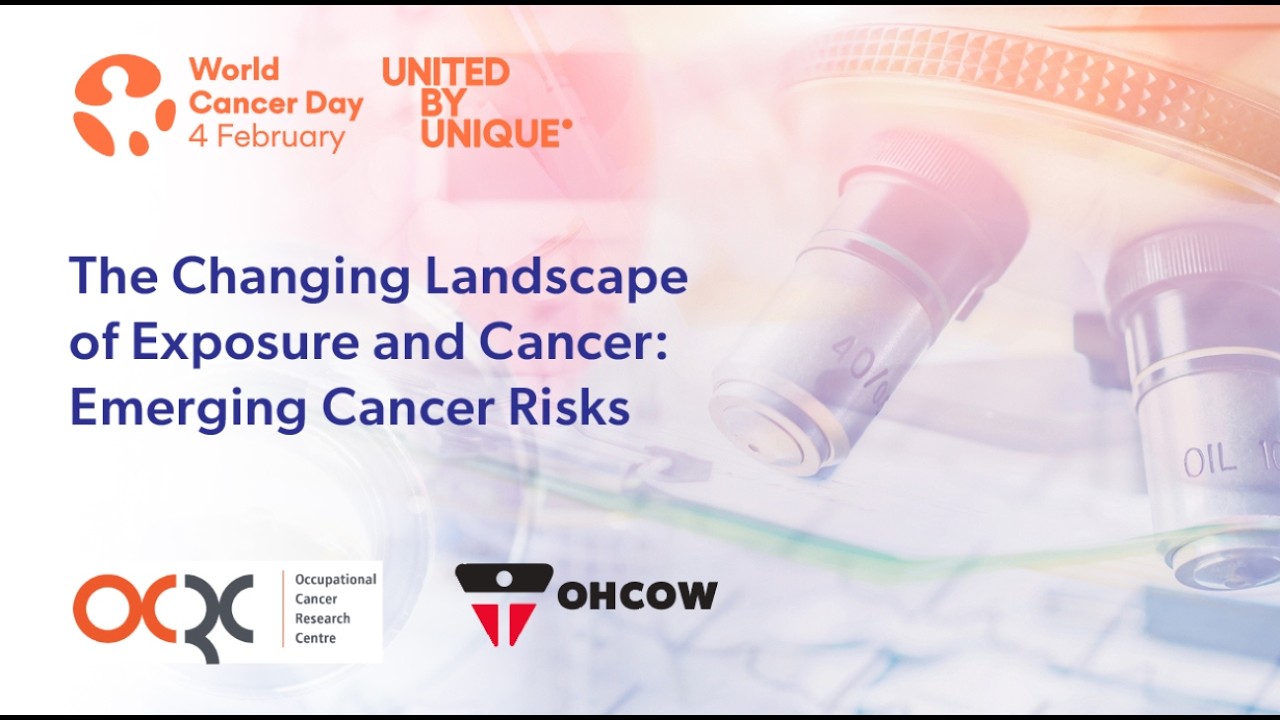 World Cancer Day 4 February

UNITED BY UNIQUE

The Changing Landscape of Exposure and Cancer: Emerging Cancer Risks

40/

OIL 10

OCRC Occupational Cancer Research Centre

OHCOW